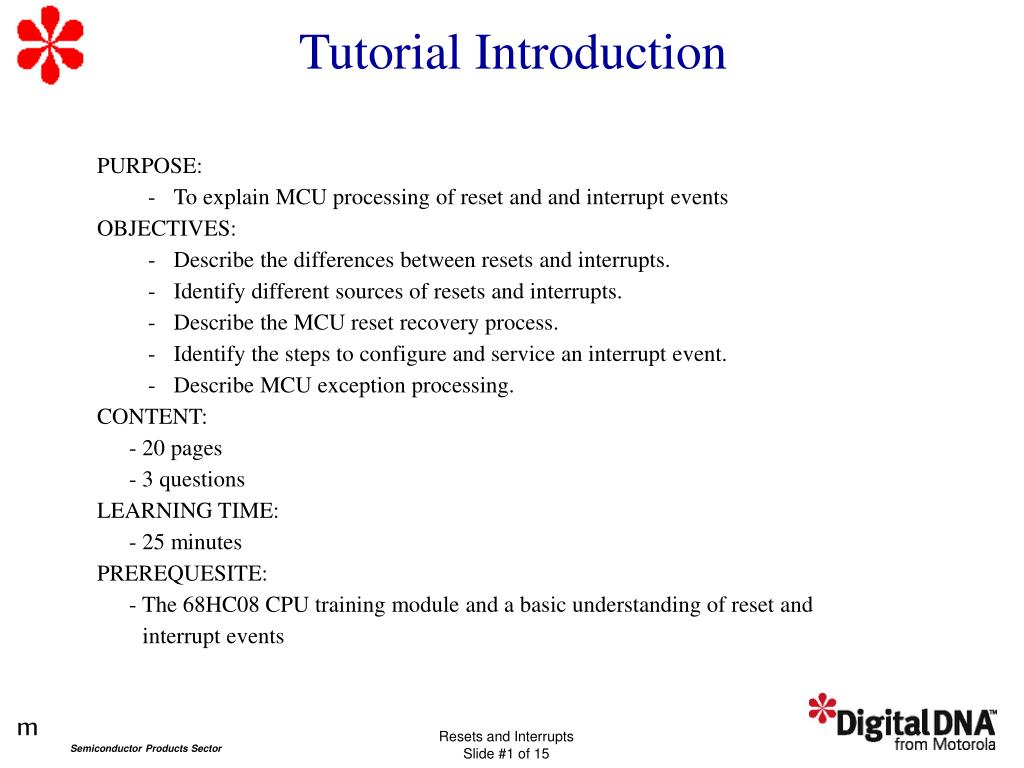 Tutorial Introduction

PURPOSE:
- To explain MCU processing of reset and and interrupt events
OBJECTIVES:
- Describe the differences between resets and interrupts.
- Identify different sources of resets and interrupts.
- Describe the MCU reset recovery process.
- Identify the steps to configure and service an interrupt event.
- Describe MCU exception processing.
CONTENT:
- 20 pages
- 3 questions
LEARNING TIME:
- 25 minutes
PREREQUESITE:
- The 68HC08 CPU training module and a basic understanding of reset and interrupt events

m

Semiconductor Products Sector

Resets and Interrupts
Slide #1 of 15

DigitalDNA™
from Motorola